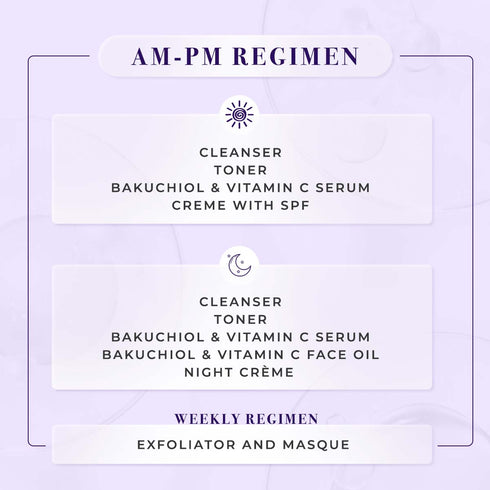 AM-PM REGIMEN

CLEANSER
TONER
BAKUCHIOL & VITAMIN C SERUM
CREME WITH SPF

CLEANSER
TONER
BAKUCHIOL & VITAMIN C SERUM
BAKUCHIOL & VITAMIN C FACE OIL
NIGHT CRÈME

WEEKLY REGIMEN
EXFOLIATOR AND MASQUE